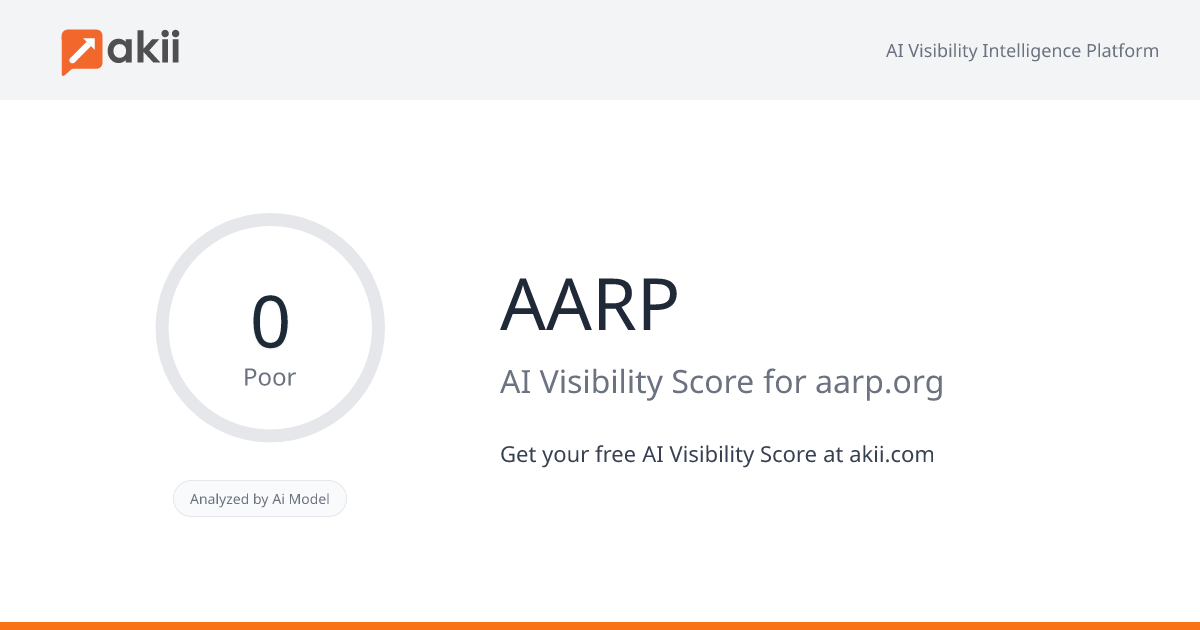 akii

AI Visibility Intelligence Platform

0
Poor

Analyzed by Ai Model

AARP

AI Visibility Score for aarp.org

Get your free AI Visibility Score at akii.com